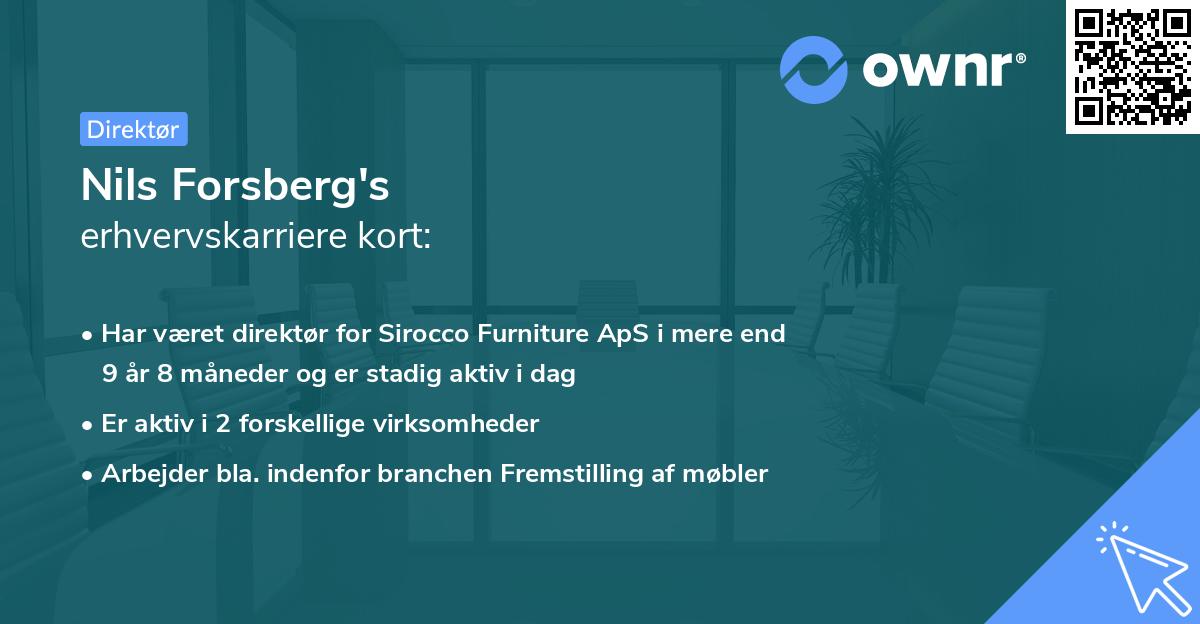 ownr®

Direktør

Nils Forsberg's
erhvervskarriere kort:

• Har været direktør for Sirocco Furniture ApS i mere end 9 år 8 måneder og er stadig aktiv i dag

• Er aktiv i 2 forskellige virksomheder

• Arbejder bla. indenfor branchen Fremstilling af møbler